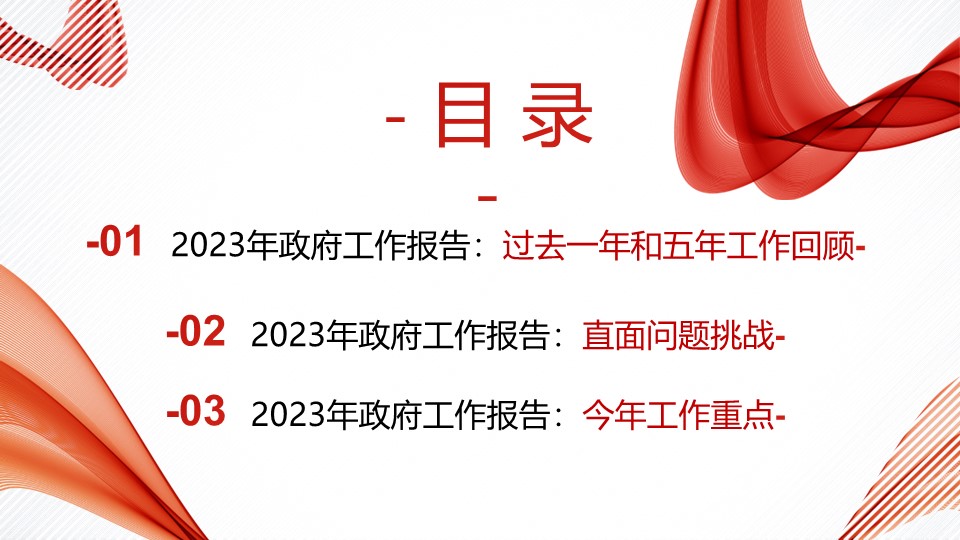 -目录

-

-01 2023年政府工作报告：过去一年和五年工作回顾-

-02 2023年政府工作报告：直面问题挑战-

-03 2023年政府工作报告：今年工作重点-